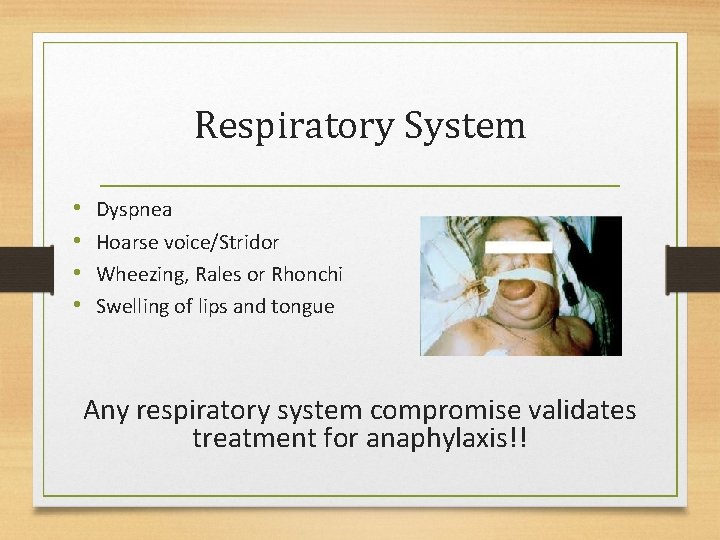 Respiratory System

• Dyspnea
• Hoarse voice/Stridor
• Wheezing, Rales or Rhonchi
• Swelling of lips and tongue

Any respiratory system compromise validates treatment for anaphylaxis!!